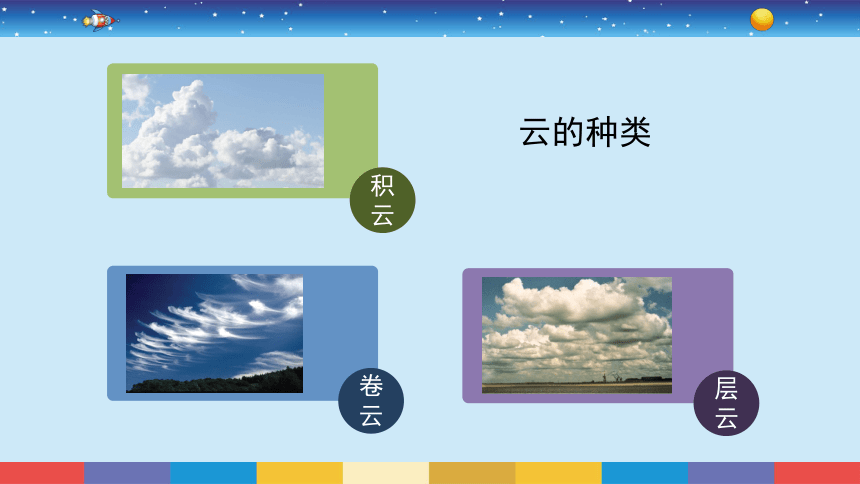 积云

云的种类

卷云

层云